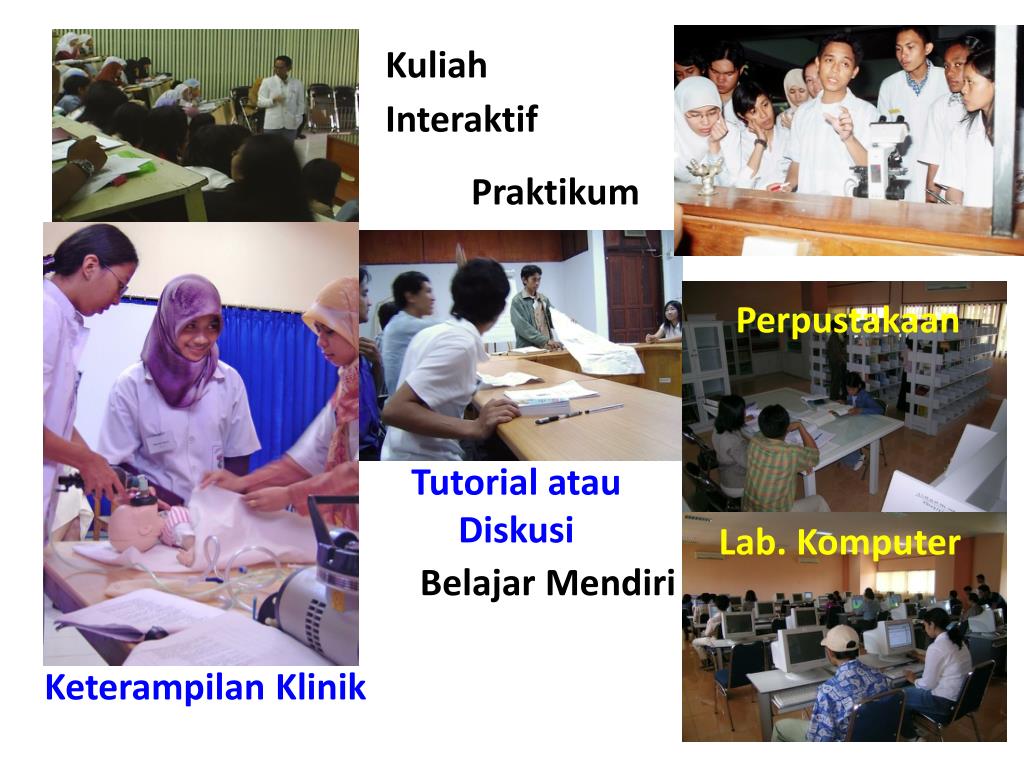 Kuliah Interaktif

Praktikum

Perpustakaan

Tutorial atau Diskusi

Lab. Komputer

Belajar Mendiri

Keterampilan Klinik